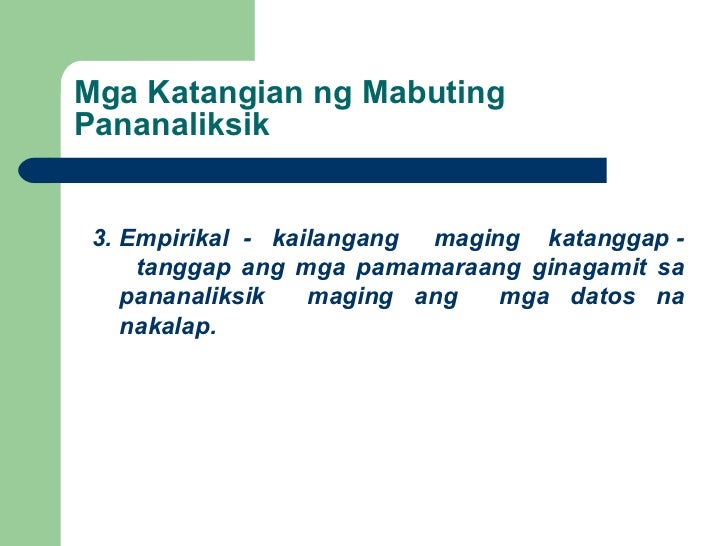 Mga Katangian ng Mabuting Pananaliksik

3. Empirikal - kailangang maging katanggap - tanggap ang mga pamamaraang ginagamit sa pananaliksik maging ang mga datos na nakalap.